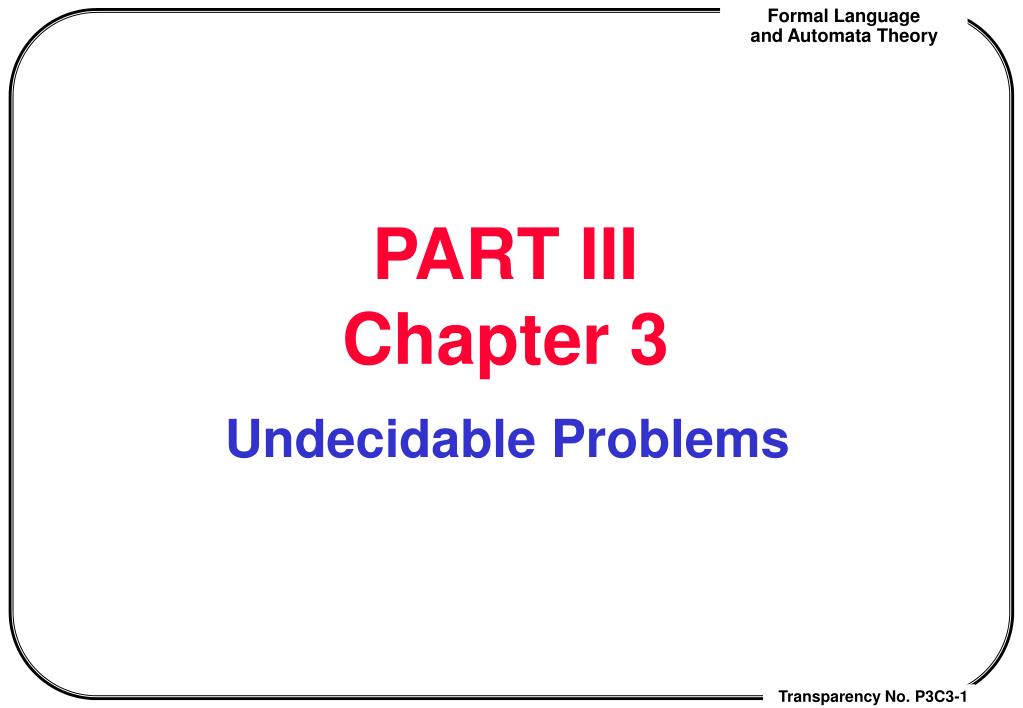 Formal Language
and Automata Theory

PART III
Chapter 3

Undecidable Problems

Transparency No. P3C3-1